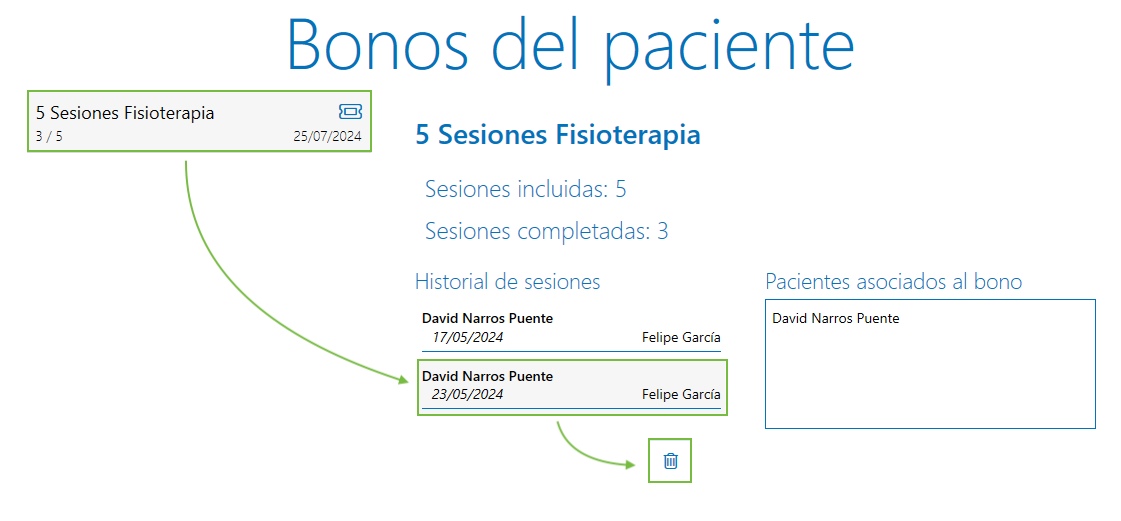 Bonos del paciente

5 Sesiones Fisioterapia
3 / 5 25/07/2024

5 Sesiones Fisioterapia

Sesiones incluidas: 5

Sesiones completadas: 3

Historial de sesiones

David Narros Puente
17/05/2024 Felipe García

David Narros Puente
23/05/2024 Felipe García

Pacientes asociados al bono

David Narros Puente